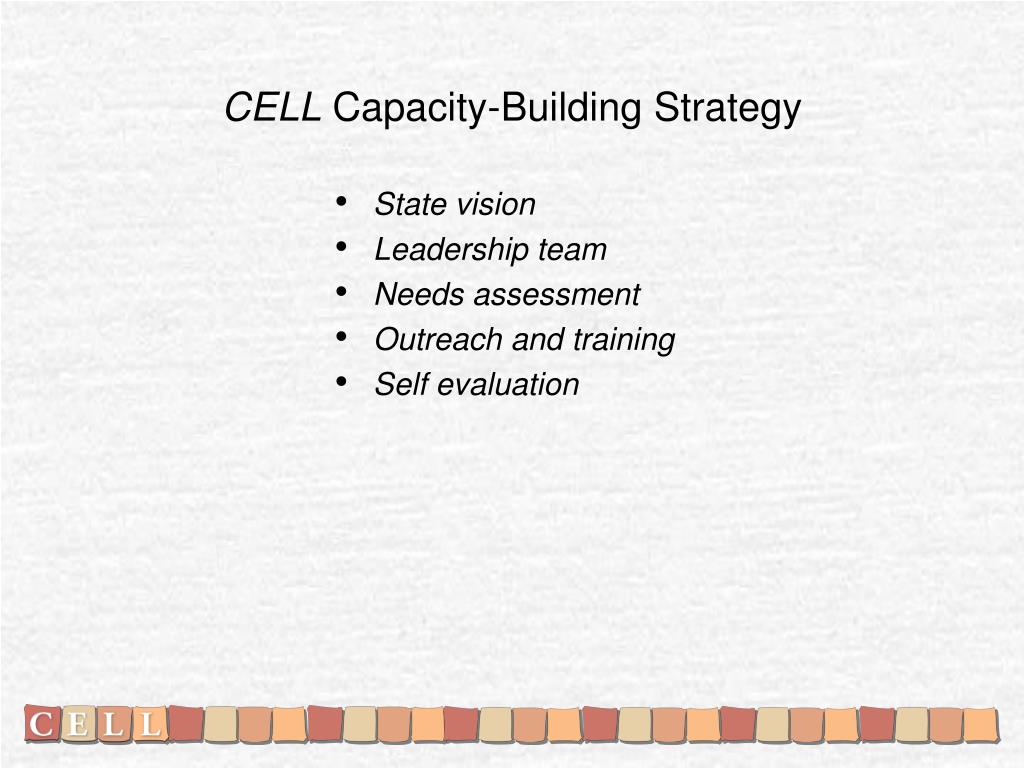 CELL Capacity-Building Strategy

• State vision
• Leadership team
• Needs assessment
• Outreach and training
• Self evaluation

CELL